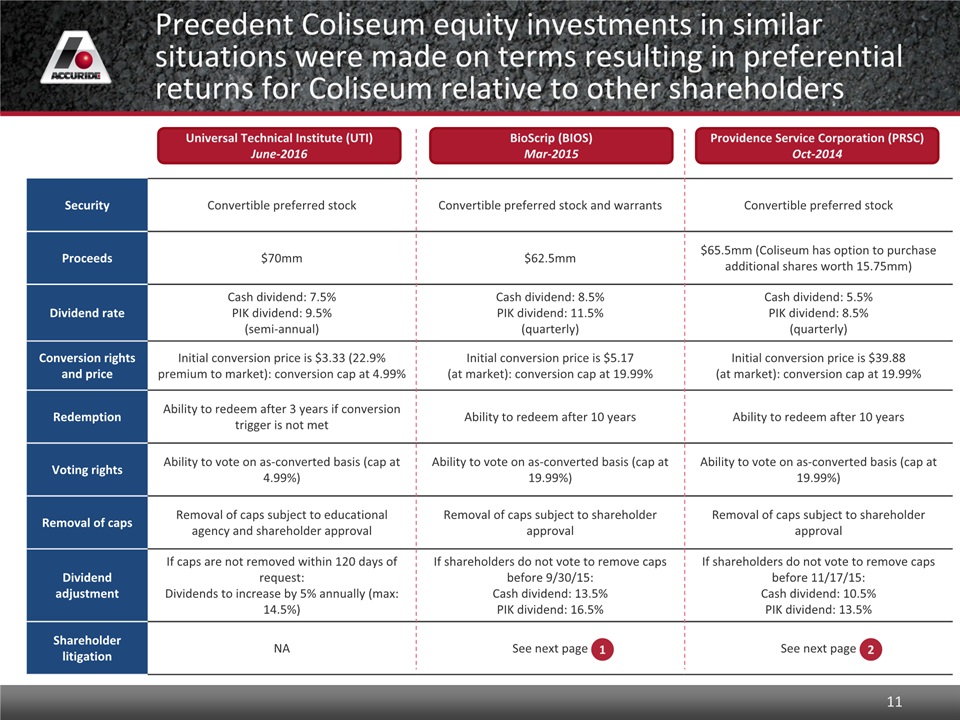 ACCURIDE

Precedent Coliseum equity investments in similar situations were made on terms resulting in preferential returns for Coliseum relative to other shareholders

| | Universal Technical Institute (UTI) June-2016 | BioScrip (BIOS) Mar-2015 | Providence Service Corporation (PRSC) Oct-2014 |
|---|---|---|---|
| Security | Convertible preferred stock | Convertible preferred stock and warrants | Convertible preferred stock |
| Proceeds | \$70mm | \$62.5mm | \$65.5mm (Coliseum has option to purchase additional shares worth 15.75mm) |
| Dividend rate | Cash dividend: 7.5% PIK dividend: 9.5% (semi-annual) | Cash dividend: 8.5% PIK dividend: 11.5% (quarterly) | Cash dividend: 5.5% PIK dividend: 8.5% (quarterly) |
| Conversion rights and price | Initial conversion price is \$3.33 (22.9% premium to market): conversion cap at 4.99% | Initial conversion price is \$5.17 (at market): conversion cap at 19.99% | Initial conversion price is \$39.88 (at market): conversion cap at 19.99% |
| Redemption | Ability to redeem after 3 years if conversion trigger is not met | Ability to redeem after 10 years | Ability to redeem after 10 years |
| Voting rights | Ability to vote on as-converted basis (cap at 4.99%) | Ability to vote on as-converted basis (cap at 19.99%) | Ability to vote on as-converted basis (cap at 19.99%) |
| Removal of caps | Removal of caps subject to educational agency and shareholder approval | Removal of caps subject to shareholder approval | Removal of caps subject to shareholder approval |
| Dividend adjustment | If caps are not removed within 120 days of request: Dividends to increase by 5% annually (max: 14.5%) | If shareholders do not vote to remove caps before 9/30/15: Cash dividend: 13.5% PIK dividend: 16.5% | If shareholders do not vote to remove caps before 11/17/15: Cash dividend: 10.5% PIK dividend: 13.5% |
| Shareholder litigation | NA | See next page 1 | See next page 2 |

11